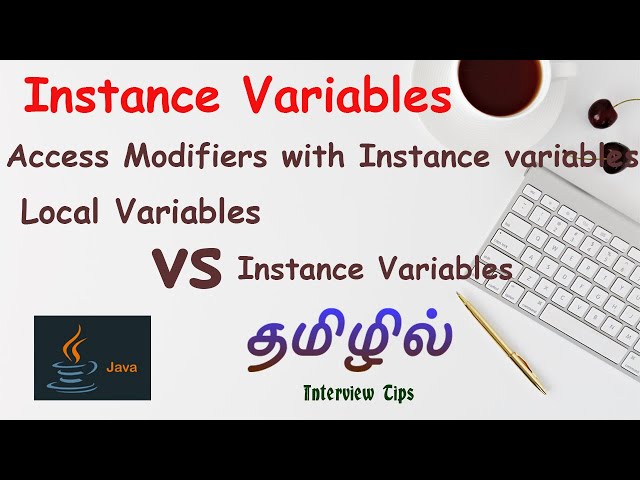 Instance Variables

Access Modifiers with Instance variables

Local Variables

VS Instance Variables

Java

தமிழில்

Interview Tips